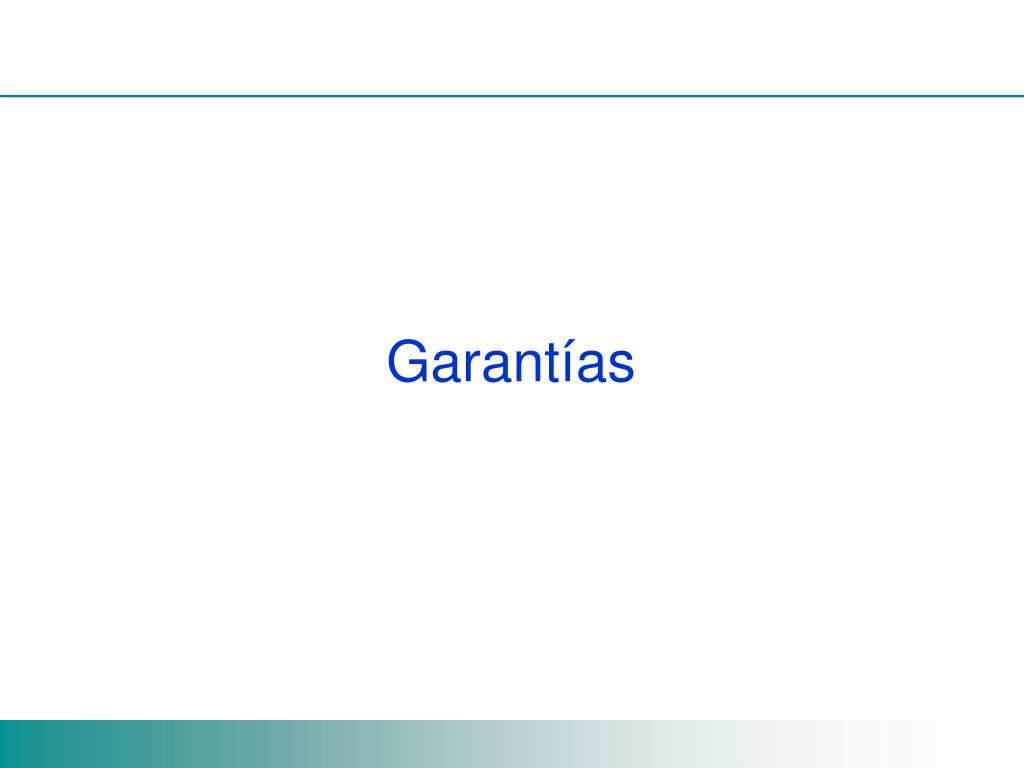 Garantías